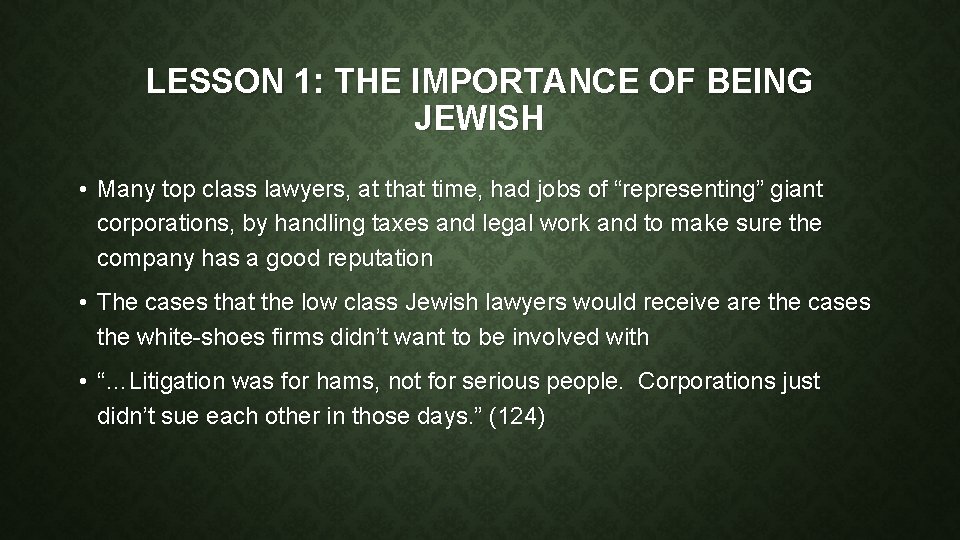 LESSON 1: THE IMPORTANCE OF BEING JEWISH

• Many top class lawyers, at that time, had jobs of “representing” giant corporations, by handling taxes and legal work and to make sure the company has a good reputation

• The cases that the low class Jewish lawyers would receive are the cases the white-shoes firms didn’t want to be involved with

• “…Litigation was for hams, not for serious people. Corporations just didn’t sue each other in those days.” (124)